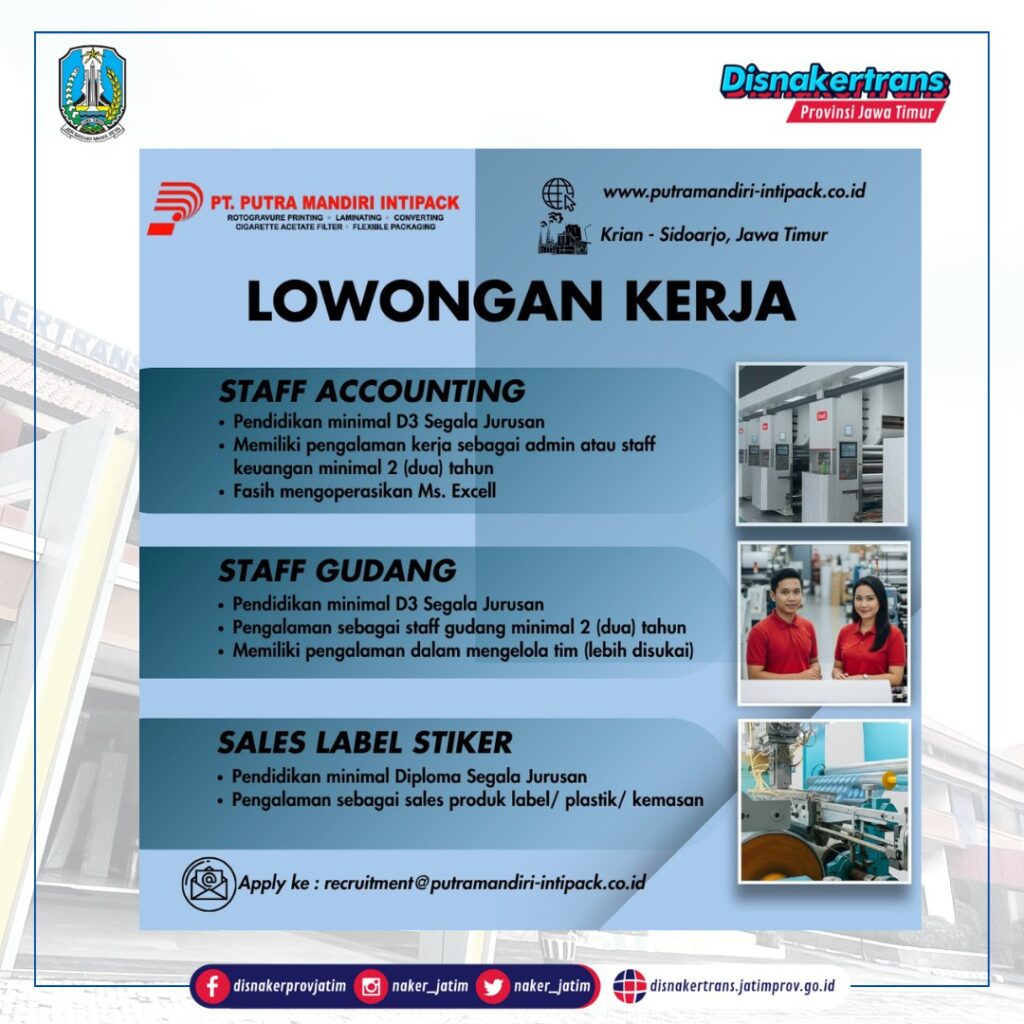 Disnakertrans
Provinsi Jawa Timur

PT. PUTRA MANDIRI INTIPACK
ROTOGRAVURE PRINTING • LAMINATING • CONVERTING
CIGARETTE ACETATE FILTER • FLEXIBLE PACKAGING

www.putramandiri-intipack.co.id

Krian - Sidoarjo, Jawa Timur

LOWONGAN KERJA

STAFF ACCOUNTING
• Pendidikan minimal D3 Segala Jurusan
• Memiliki pengalaman kerja sebagai admin atau staff keuangan minimal 2 (dua) tahun
• Fasih mengoperasikan Ms. Excell

STAFF GUDANG
• Pendidikan minimal D3 Segala Jurusan
• Pengalaman sebagai staff gudang minimal 2 (dua) tahun
• Memiliki pengalaman dalam mengelola tim (lebih disukai)

SALES LABEL STIKER
• Pendidikan minimal Diploma Segala Jurusan
• Pengalaman sebagai sales produk label/ plastik/ kemasan

Apply ke : recruitment@putramandiri-intipack.co.id

disnakerprovjatim naker_jatim naker_jatim disnakertrans.jatimprov.go.id